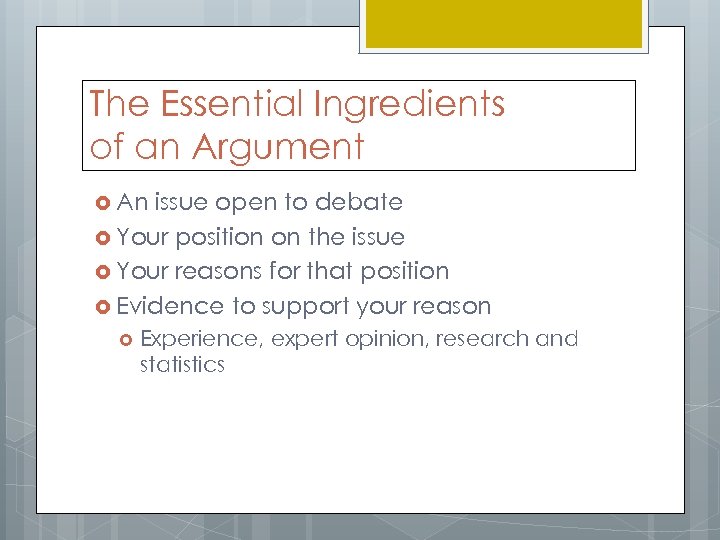 The Essential Ingredients of an Argument

An issue open to debate
Your position on the issue
Your reasons for that position
Evidence to support your reason
Experience, expert opinion, research and statistics